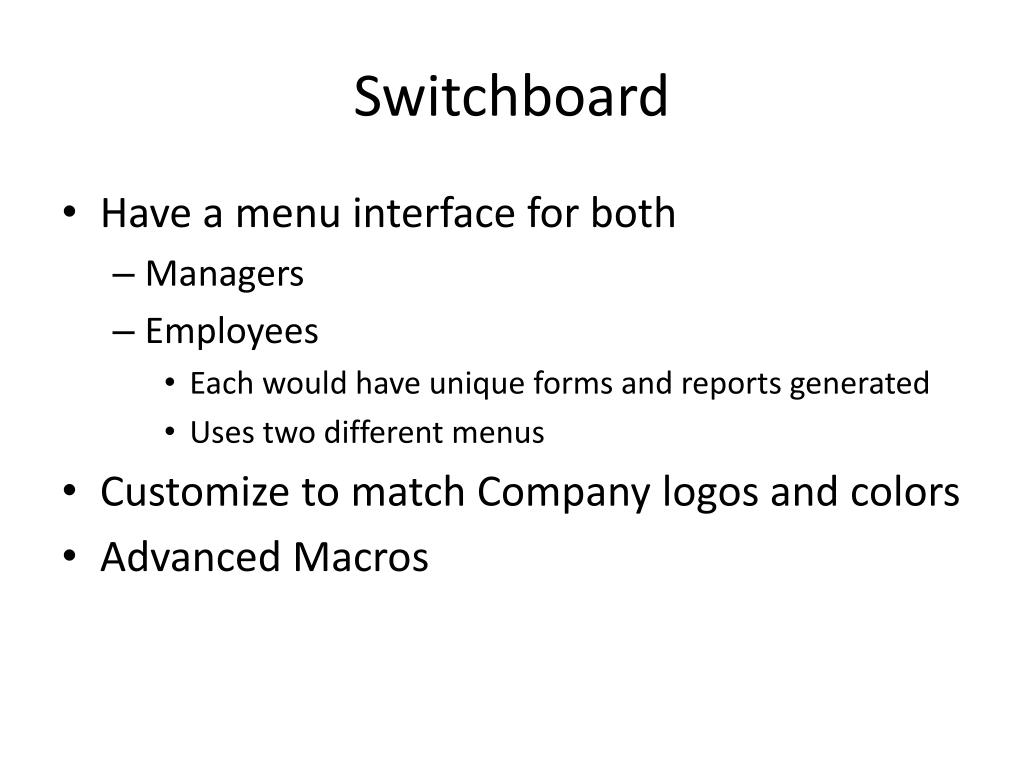 Switchboard

• Have a menu interface for both
– Managers
– Employees
• Each would have unique forms and reports generated
• Uses two different menus
• Customize to match Company logos and colors
• Advanced Macros